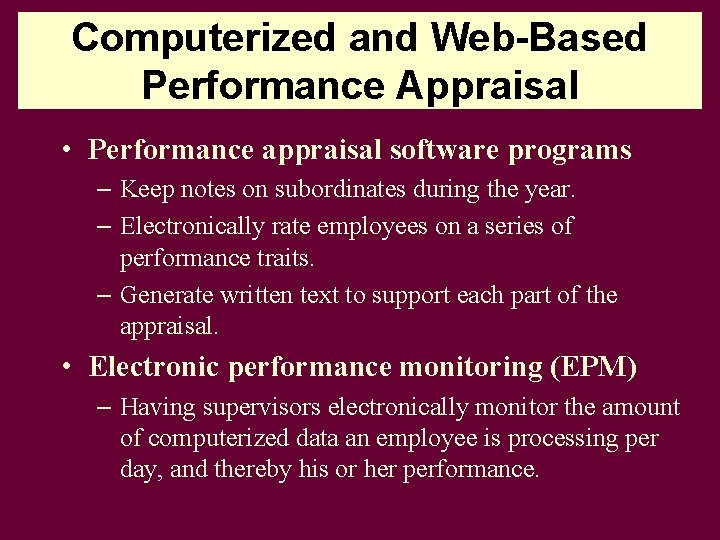 Computerized and Web-Based Performance Appraisal

• Performance appraisal software programs
– Keep notes on subordinates during the year.
– Electronically rate employees on a series of performance traits.
– Generate written text to support each part of the appraisal.

• Electronic performance monitoring (EPM)
– Having supervisors electronically monitor the amount of computerized data an employee is processing per day, and thereby his or her performance.